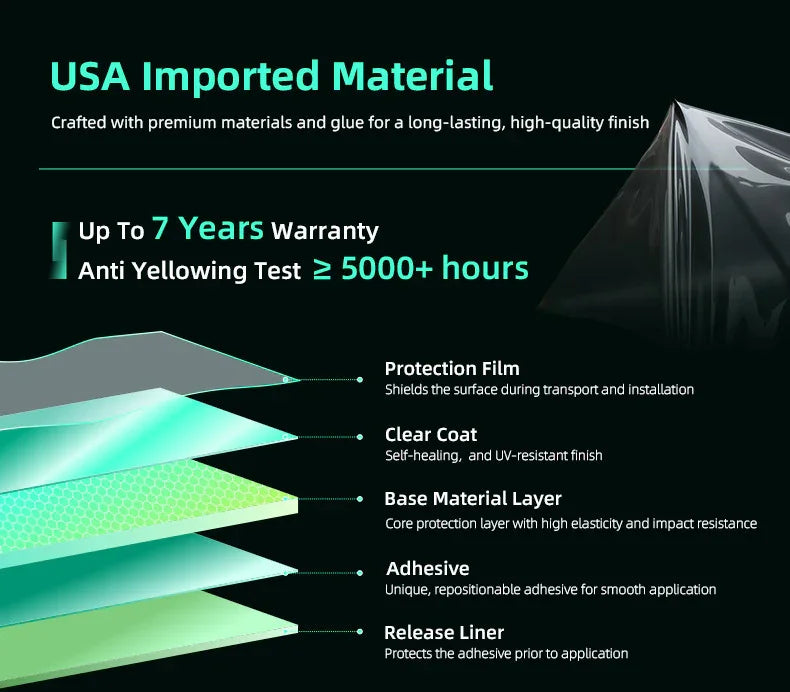 USA Imported Material

Crafted with premium materials and glue for a long-lasting, high-quality finish

Up To 7 Years Warranty
Anti Yellowing Test $\geq$ 5000+ hours

Protection Film
Shields the surface during transport and installation

Clear Coat
Self-healing, and UV-resistant finish

Base Material Layer
Core protection layer with high elasticity and impact resistance

Adhesive
Unique, repositionable adhesive for smooth application

Release Liner
Protects the adhesive prior to application